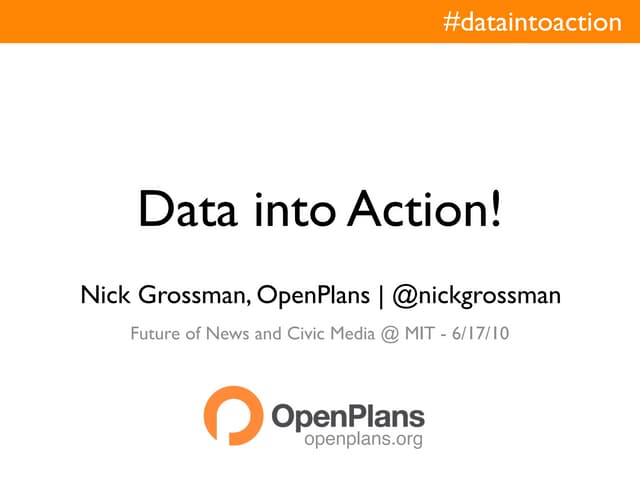 #dataintoaction

Data into Action!

Nick Grossman, OpenPlans | @nickgrossman

Future of News and Civic Media @ MIT - 6/17/10

OpenPlans
openplans.org